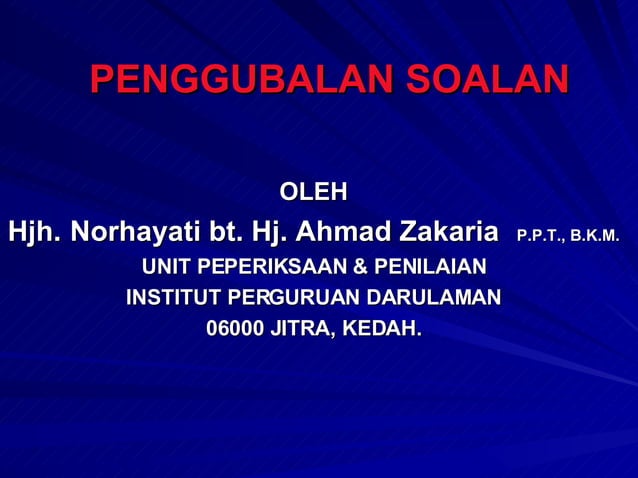 PENGGUBALAN SOALAN

OLEH
Hjh. Norhayati bt. Hj. Ahmad Zakaria P.P.T., B.K.M.
UNIT PEPERIKSAAN & PENILAIAN
INSTITUT PERGURUAN DARULAMAN
06000 JITRA, KEDAH.